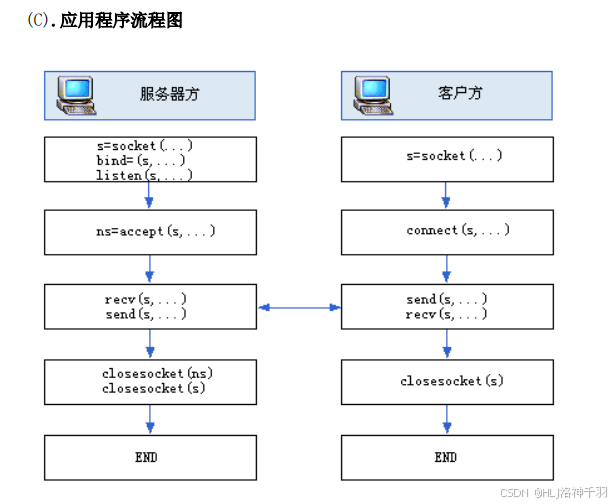 (C). 应用程序流程图

服务器方

s=socket(...)
bind=(s,...)
listen(s,...)

ns=accept(s,...)

recv(s,...)
send(s,...)

closesocket(ns)
closesocket(s)

END

客户方

s=socket(...)

connect(s,...)

send(s,...)
recv(s,...)

closesocket(s)

END

CSDN @HLJ洛神千羽